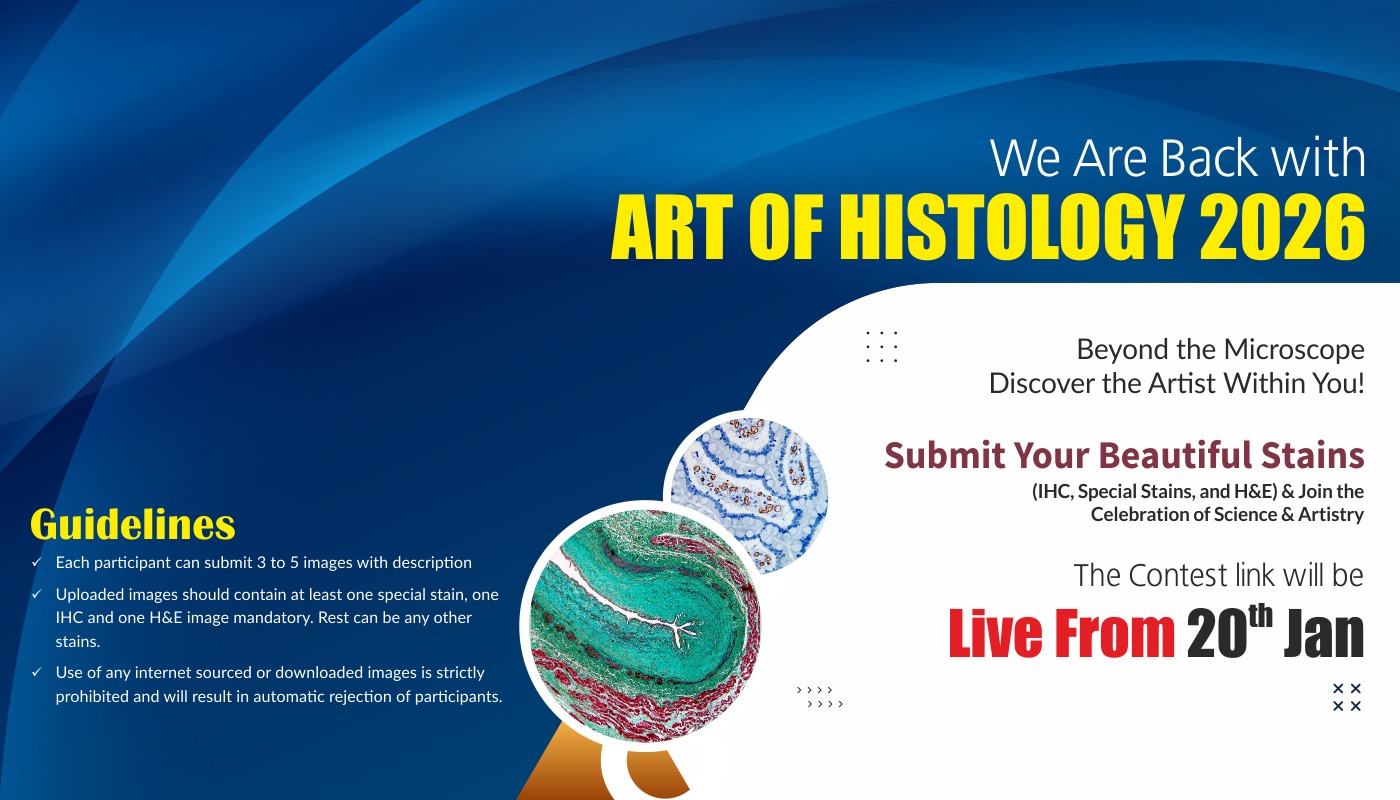 We Are Back with
ART OF HISTOLOGY 2026

Beyond the Microscope
Discover the Artist Within You!

Submit Your Beautiful Stains
(IHC, Special Stains, and H&E) & Join the Celebration of Science & Artistry

The Contest link will be
Live From 20$^{th}$ Jan

Guidelines
✓ Each participant can submit 3 to 5 images with description
✓ Uploaded images should contain at least one special stain, one IHC and one H&E image mandatory. Rest can be any other stains.
✓ Use of any internet sourced or downloaded images is strictly prohibited and will result in automatic rejection of participants.